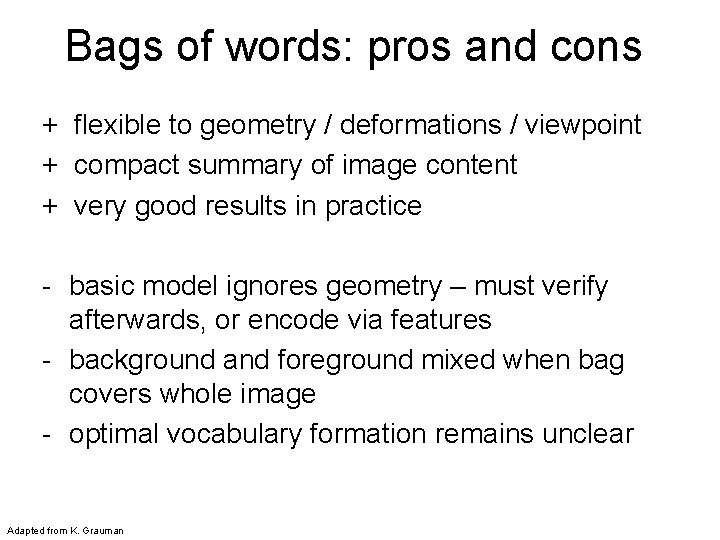 Bags of words: pros and cons

+ flexible to geometry / deformations / viewpoint
+ compact summary of image content
+ very good results in practice

- basic model ignores geometry – must verify afterwards, or encode via features
- background and foreground mixed when bag covers whole image
- optimal vocabulary formation remains unclear

Adapted from K. Grauman